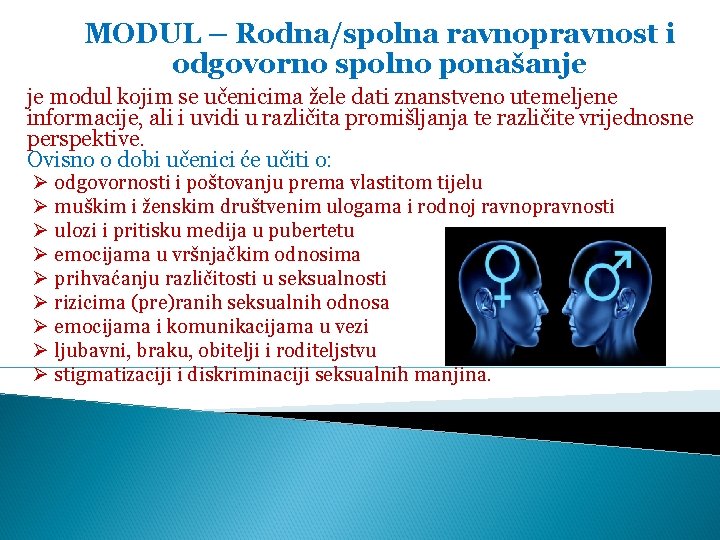 MODUL – Rodna/spolna ravnopravnost i odgovorno spolno ponašanje

je modul kojim se učenicima žele dati znanstveno utemeljene informacije, ali i uvidi u različita promišljanja te različite vrijednosne perspektive.
Ovisno o dobi učenici će učiti o:
➢ odgovornosti i poštovanju prema vlastitom tijelu
➢ muškim i ženskim društvenim ulogama i rodnoj ravnopravnosti
➢ ulozi i pritisku medija u pubertetu
➢ emocijama u vršnjačkim odnosima
➢ prihvaćanju različitosti u seksualnosti
➢ rizicima (pre)ranih seksualnih odnosa
➢ emocijama i komunikacijama u vezi
➢ ljubavni, braku, obitelji i roditeljstvu
➢ stigmatizaciji i diskriminaciji seksualnih manjina.